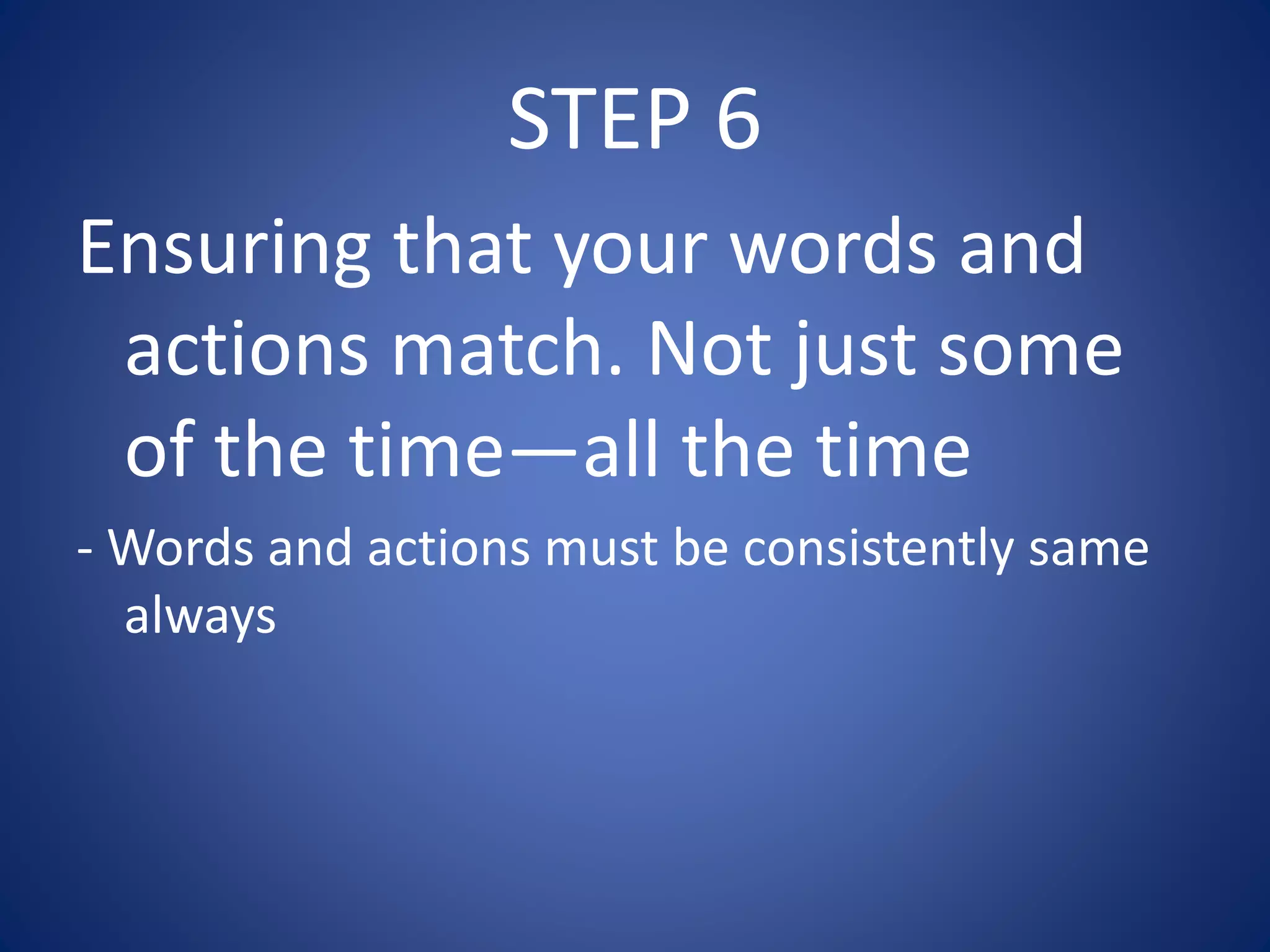 STEP 6

Ensuring that your words and actions match. Not just some of the time—all the time

- Words and actions must be consistently same always